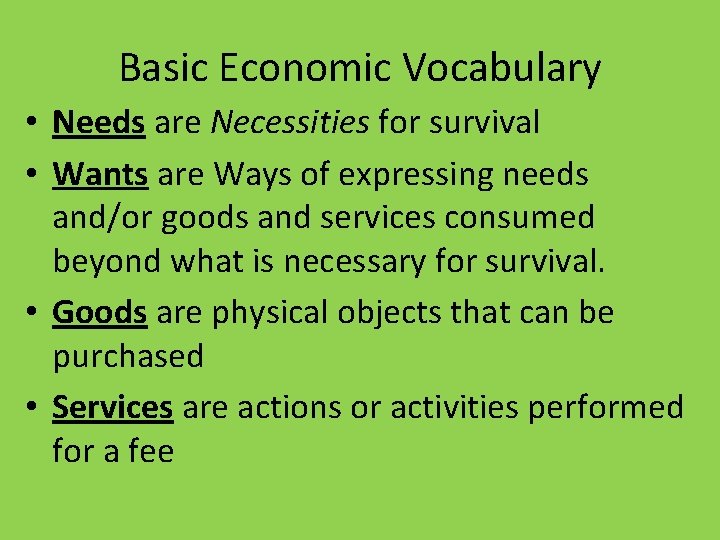 Basic Economic Vocabulary

• Needs are Necessities for survival

• Wants are Ways of expressing needs and/or goods and services consumed beyond what is necessary for survival.

• Goods are physical objects that can be purchased

• Services are actions or activities performed for a fee